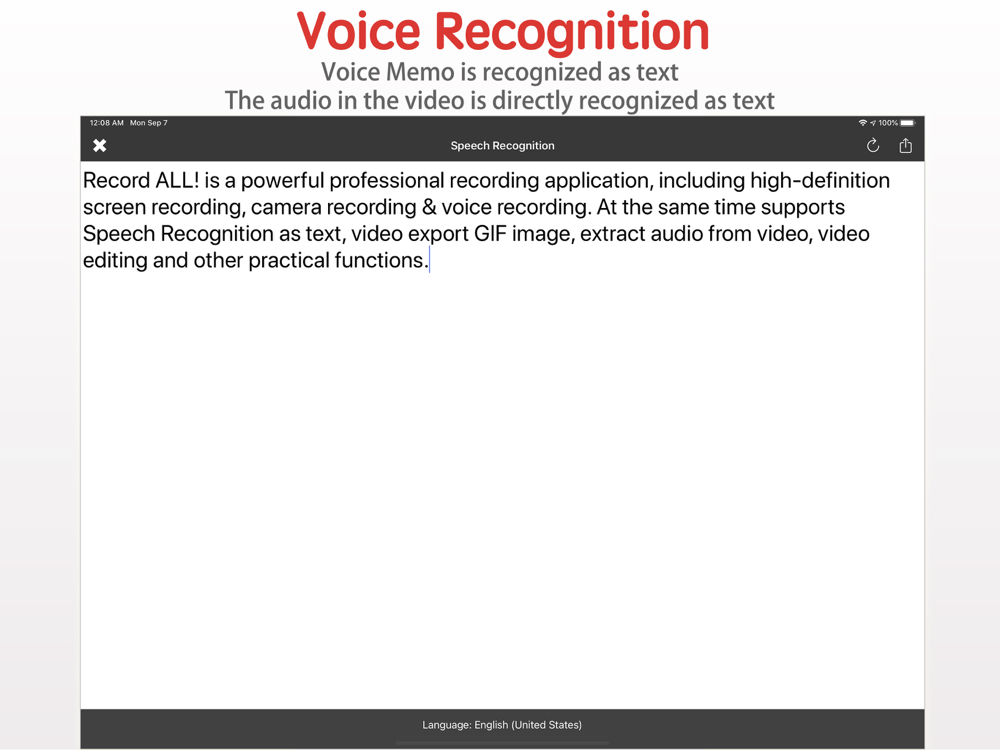 Voice Recognition
Voice Memo is recognized as text
The audio in the video is directly recognized as text

12:08 AM Mon Sep 7
100%

Speech Recognition

Record ALL! is a powerful professional recording application, including high-definition screen recording, camera recording & voice recording. At the same time supports Speech Recognition as text, video export GIF image, extract audio from video, video editing and other practical functions.

Language: English (United States)